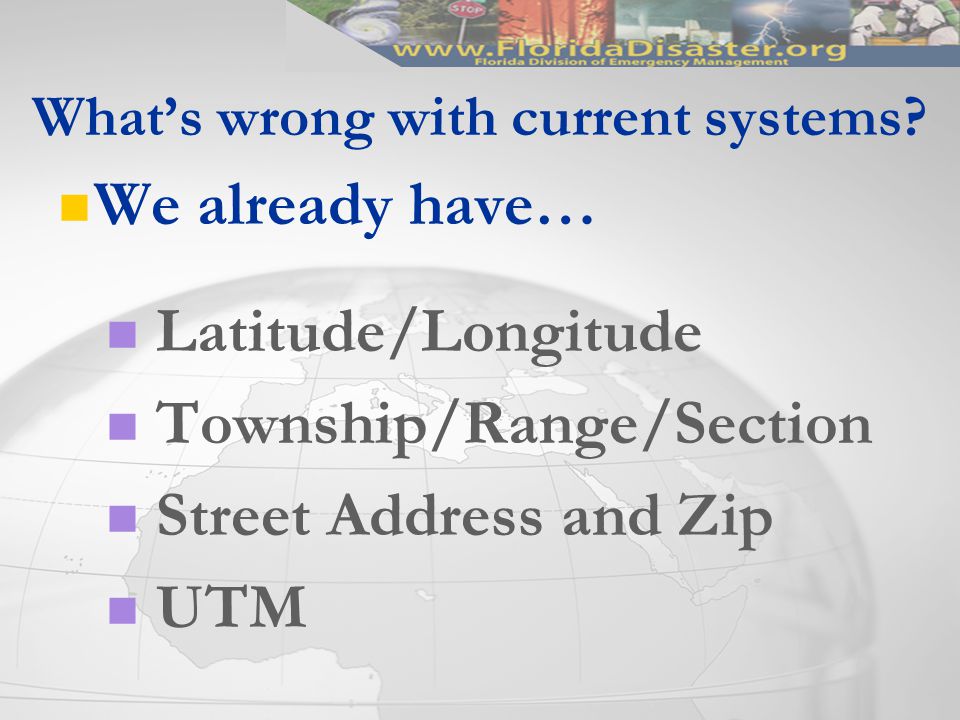 STOP

www.FloridaDisaster.org
Florida Division of Emergency Management

What's wrong with current systems?

We already have…

Latitude/Longitude
Township/Range/Section
Street Address and Zip
UTM